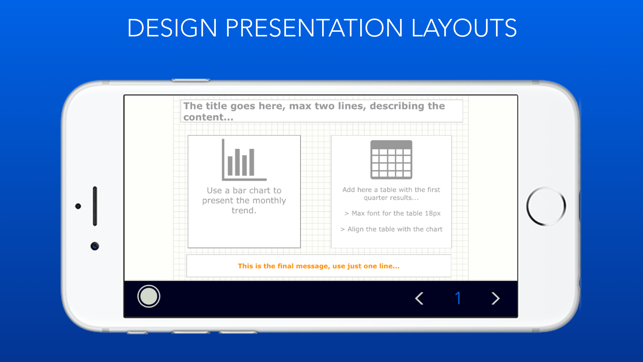 DESIGN PRESENTATION LAYOUTS

The title goes here, max two lines, describing the content...

Use a bar chart to present the monthly trend.

Add here a table with the first quarter results...

> Max font for the table 18px

> Align the table with the chart

This is the final message, use just one line...

<

1

>